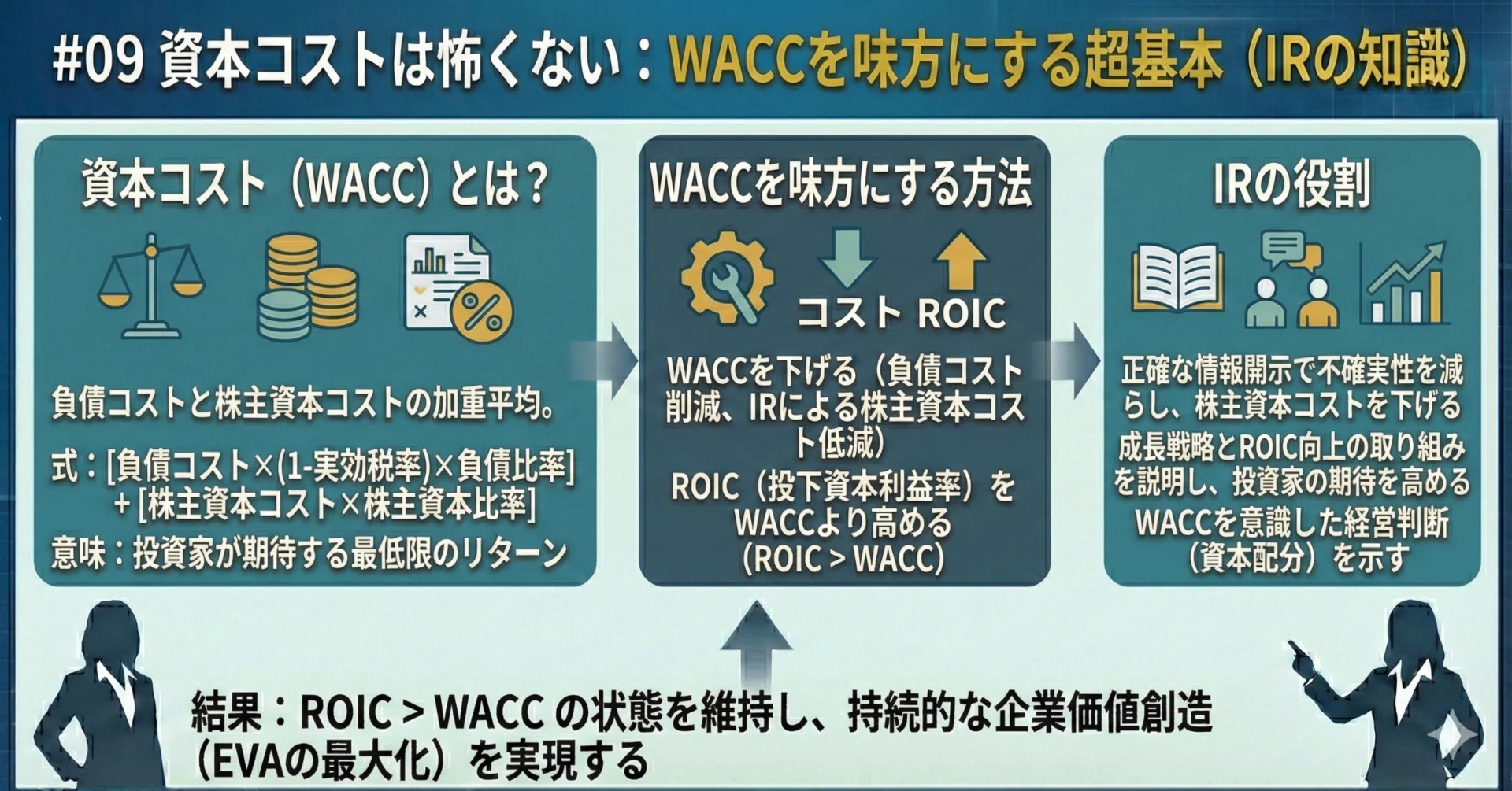 #09 資本コストは怖くない：WACCを味方にする超基本（IRの知識）

資本コスト（WACC）とは？

負債コストと株主資本コストの加重平均。

式：[負債コスト×(1-実効税率)×負債比率] + [株主資本コスト×株主資本比率]

意味：投資家が期待する最低限のリターン

WACCを味方にする方法

コスト ROIC

WACCを下げる（負債コスト削減、IRによる株主資本コスト低減）

ROIC（投下資本利益率）をWACCより高める（ROIC > WACC）

IRの役割

正確な情報開示で不確実性を減らし、株主資本コストを下げる

成長戦略とROIC向上の取り組みを説明し、投資家の期待を高める

WACCを意識した経営判断（資本配分）を示す

結果：ROIC > WACC の状態を維持し、持続的な企業価値創造（EVAの最大化）を実現する